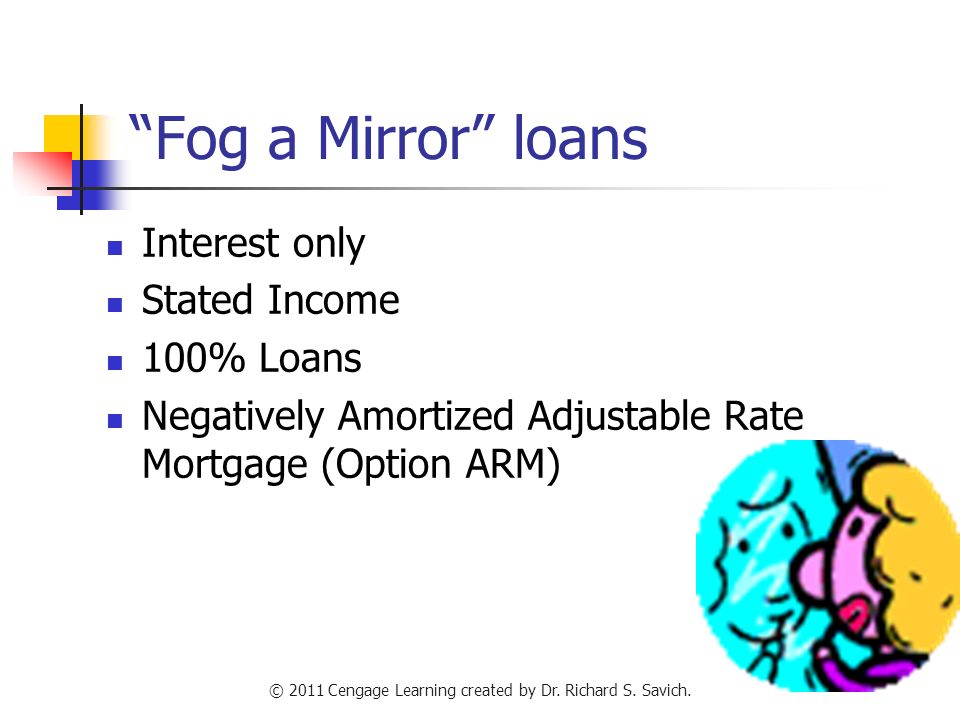 “Fog a Mirror” loans

- Interest only
- Stated Income
- 100% Loans
- Negatively Amortized Adjustable Rate Mortgage (Option ARM)

© 2011 Cengage Learning created by Dr. Richard S. Savich.